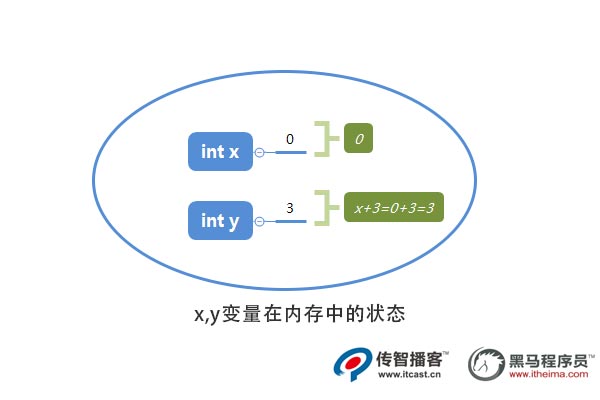 int x

0

0

int y

3

x+3=0+3=3

x,y变量在内存中的状态

传智播客™
www.itcast.cn

黑马程序员™
www.itheima.com